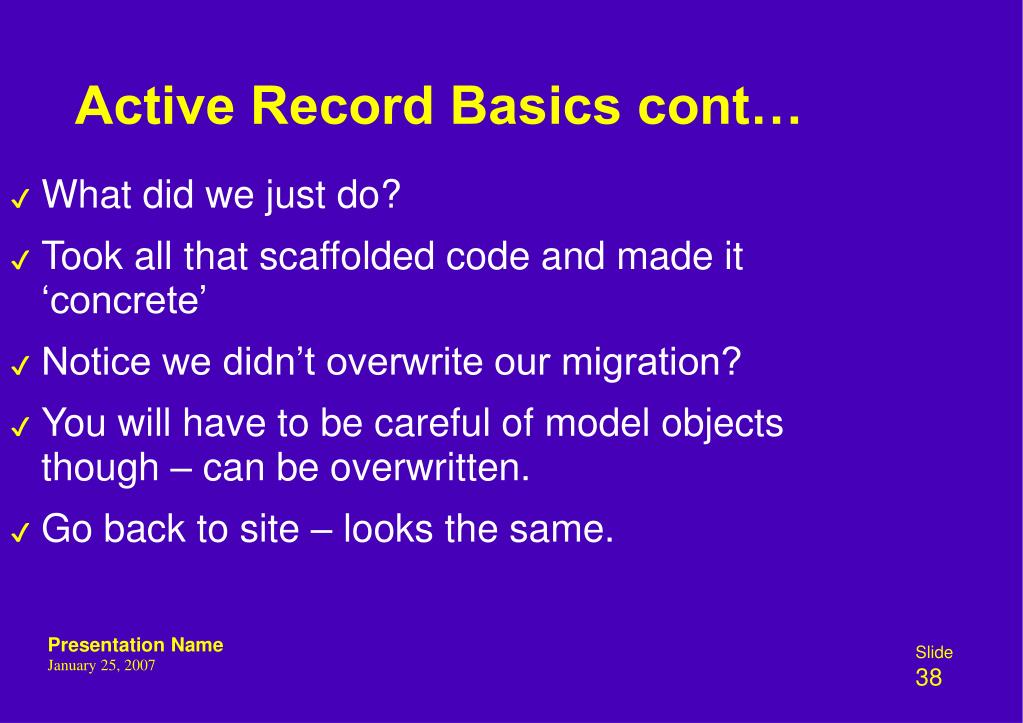 Active Record Basics cont…

✓ What did we just do?

✓ Took all that scaffolded code and made it ‘concrete’

✓ Notice we didn’t overwrite our migration?

✓ You will have to be careful of model objects though – can be overwritten.

✓ Go back to site – looks the same.

Presentation Name
January 25, 2007

Slide
38